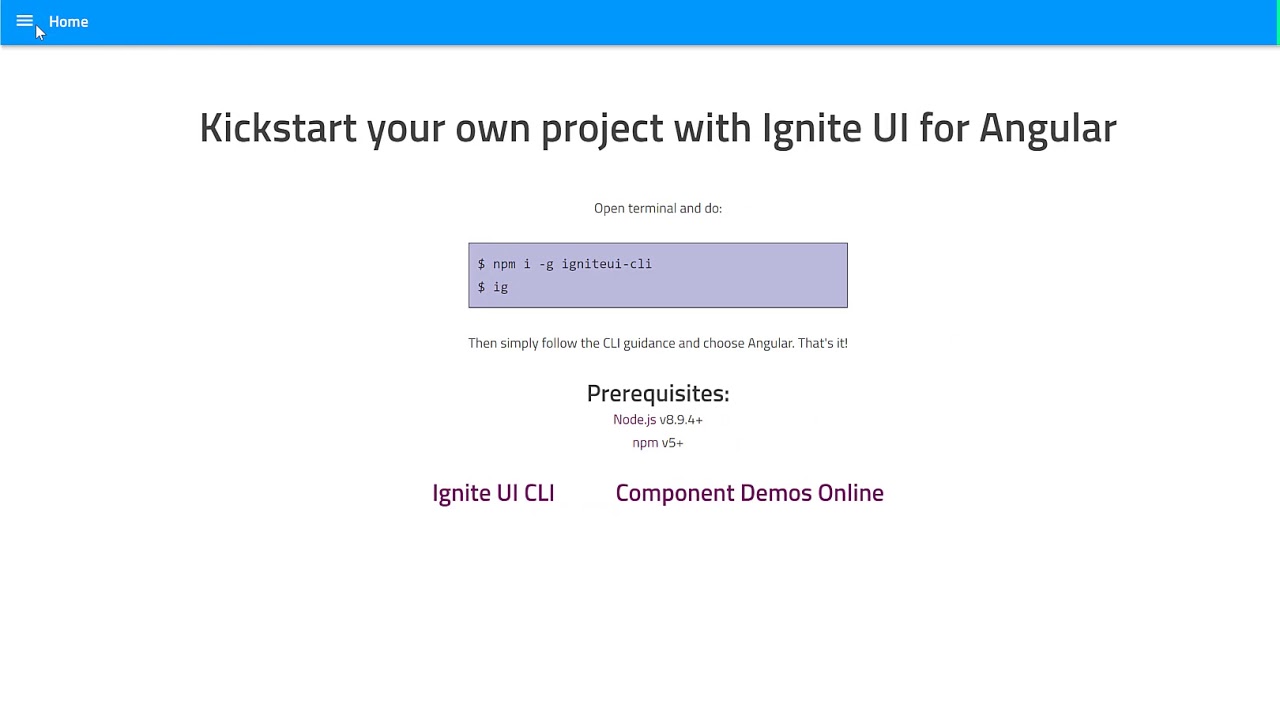 Home

Kickstart your own project with Ignite UI for Angular

Open terminal and do:

$ npm i -g igniteui-cli
$ ig

Then simply follow the CLI guidance and choose Angular. That's it!

Prerequisites:
Node.js v8.9.4+
npm v5+

Ignite UI CLI
Component Demos Online